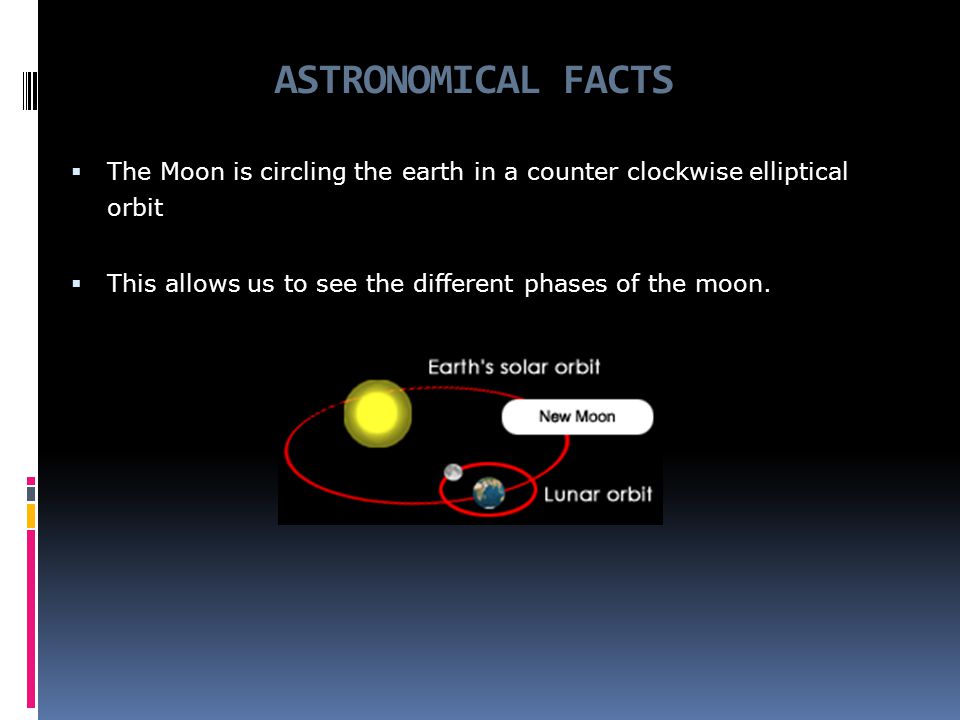 ASTRONOMICAL FACTS

▪ The Moon is circling the earth in a counter clockwise elliptical orbit

▪ This allows us to see the different phases of the moon.

Earth's solar orbit

New Moon

Lunar orbit